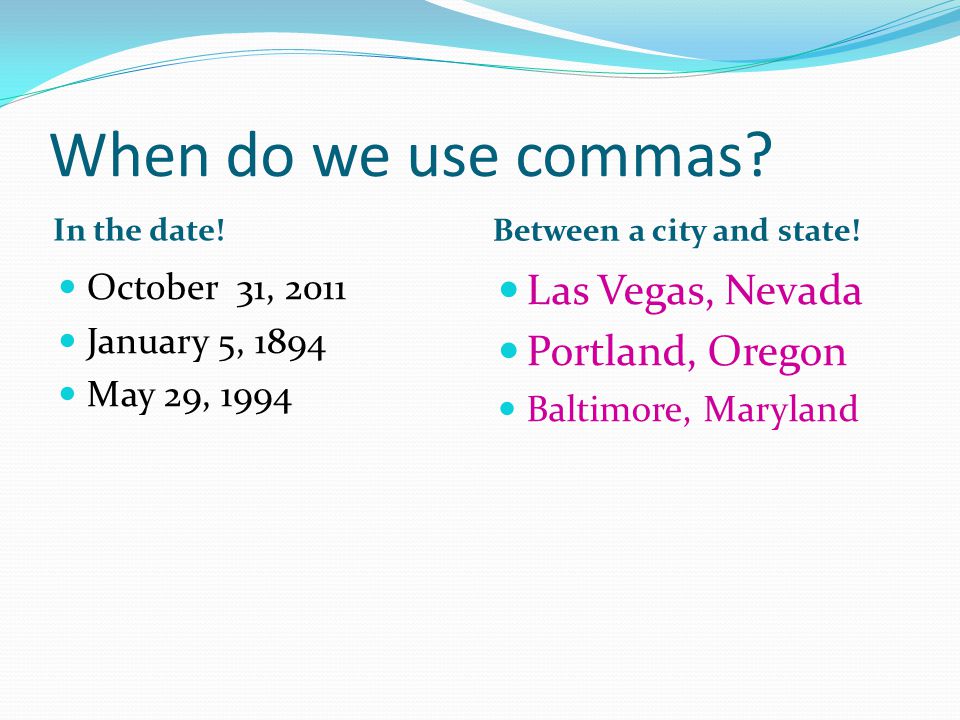 When do we use commas?

In the date!

- October 31, 2011
- January 5, 1894
- May 29, 1994

Between a city and state!

- Las Vegas, Nevada
- Portland, Oregon
- Baltimore, Maryland